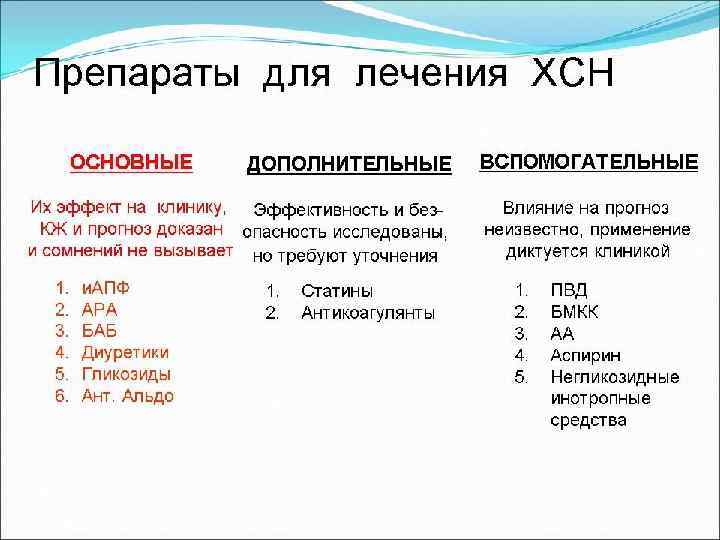 Препараты для лечения ХСН

ОСНОВНЫЕ

Их эффект на клинику, КЖ и прогноз доказан и сомнений не вызывает

1. иАПФ
2. АРА
3. БАБ
4. Диуретики
5. Гликозиды
6. Ант. Альдо

ДОПОЛНИТЕЛЬНЫЕ

Эффективность и безопасность исследованы, но требуют уточнения

1. Статины
2. Антикоагулянты

ВСПОМОГАТЕЛЬНЫЕ

Влияние на прогноз неизвестно, применение диктуется клиникой

1. ПВД
2. БМКК
3. АА
4. Аспирин
5. Негликозидные инотропные средства